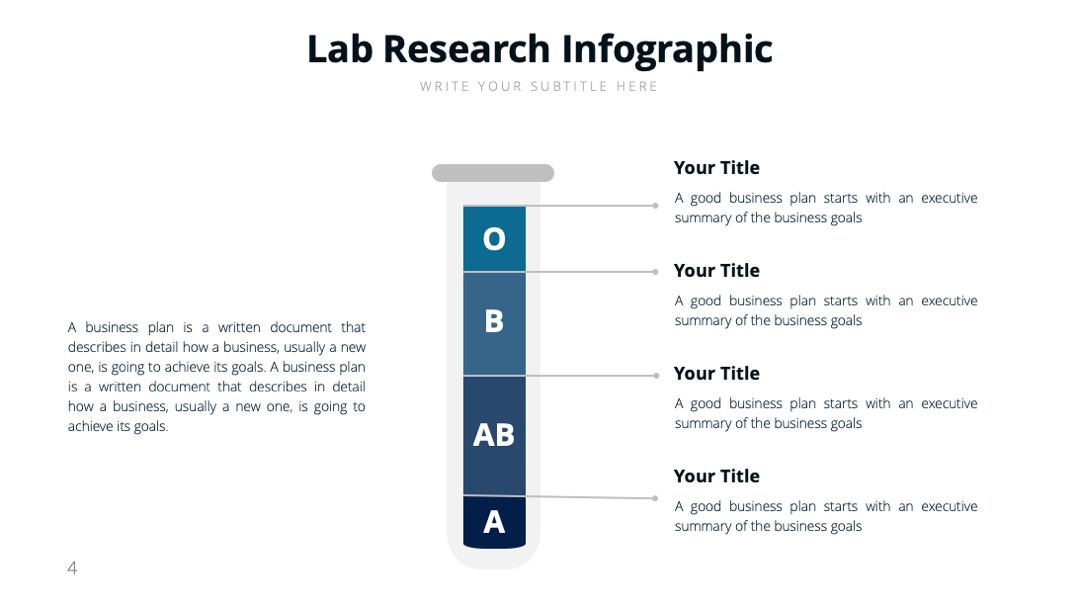 Lab Research Infographic

WRITE YOUR SUBTITLE HERE

A business plan is a written document that describes in detail how a business, usually a new one, is going to achieve its goals. A business plan is a written document that describes in detail how a business, usually a new one, is going to achieve its goals.

O

B

AB

A

Your Title

A good business plan starts with an executive summary of the business goals

Your Title

A good business plan starts with an executive summary of the business goals

Your Title

A good business plan starts with an executive summary of the business goals

Your Title

A good business plan starts with an executive summary of the business goals

4